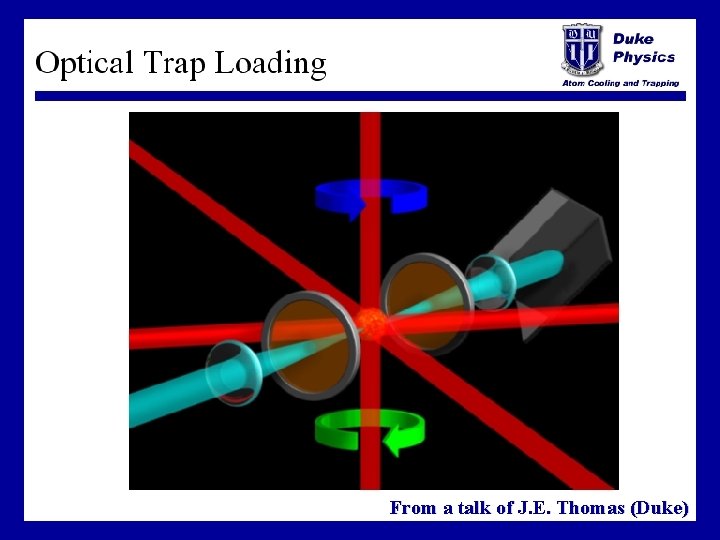 Optical Trap Loading

Duke Physics

Atom Cooling and Trapping

From a talk of J.E. Thomas (Duke)